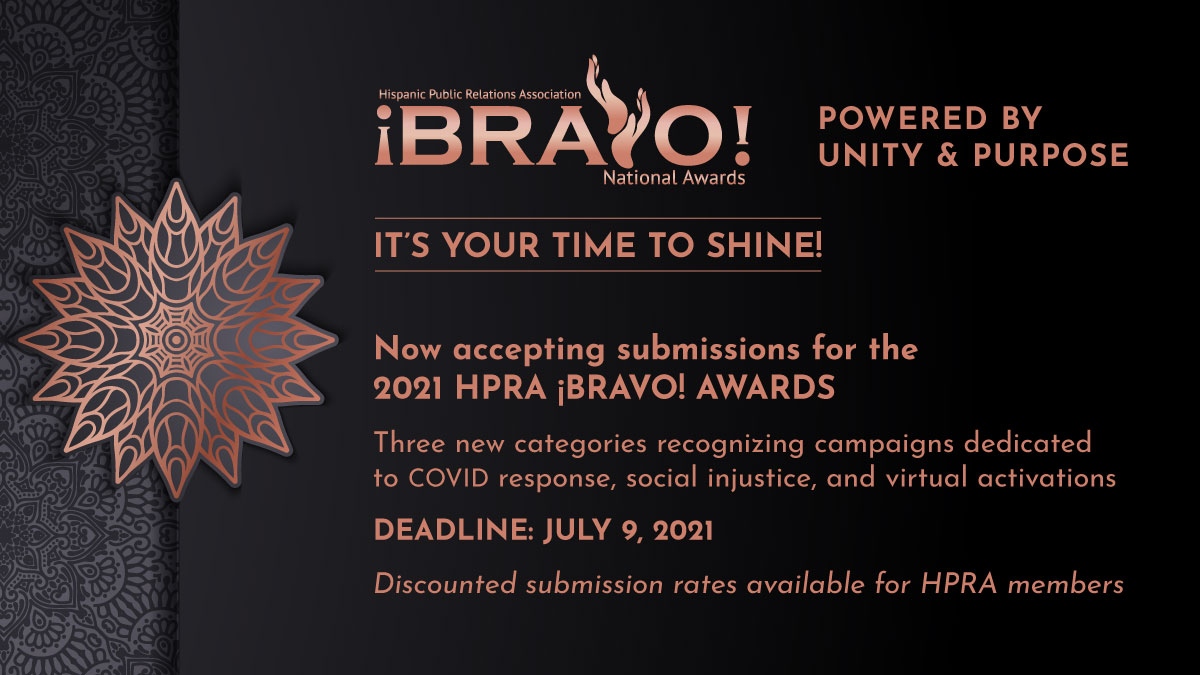 Hispanic Public Relations Association
¡BRAVO!
National Awards

POWERED BY UNITY & PURPOSE

IT'S YOUR TIME TO SHINE!

Now accepting submissions for the 2021 HPRA ¡BRAVO! AWARDS

Three new categories recognizing campaigns dedicated to COVID response, social injustice, and virtual activations

DEADLINE: JULY 9, 2021

Discounted submission rates available for HPRA members